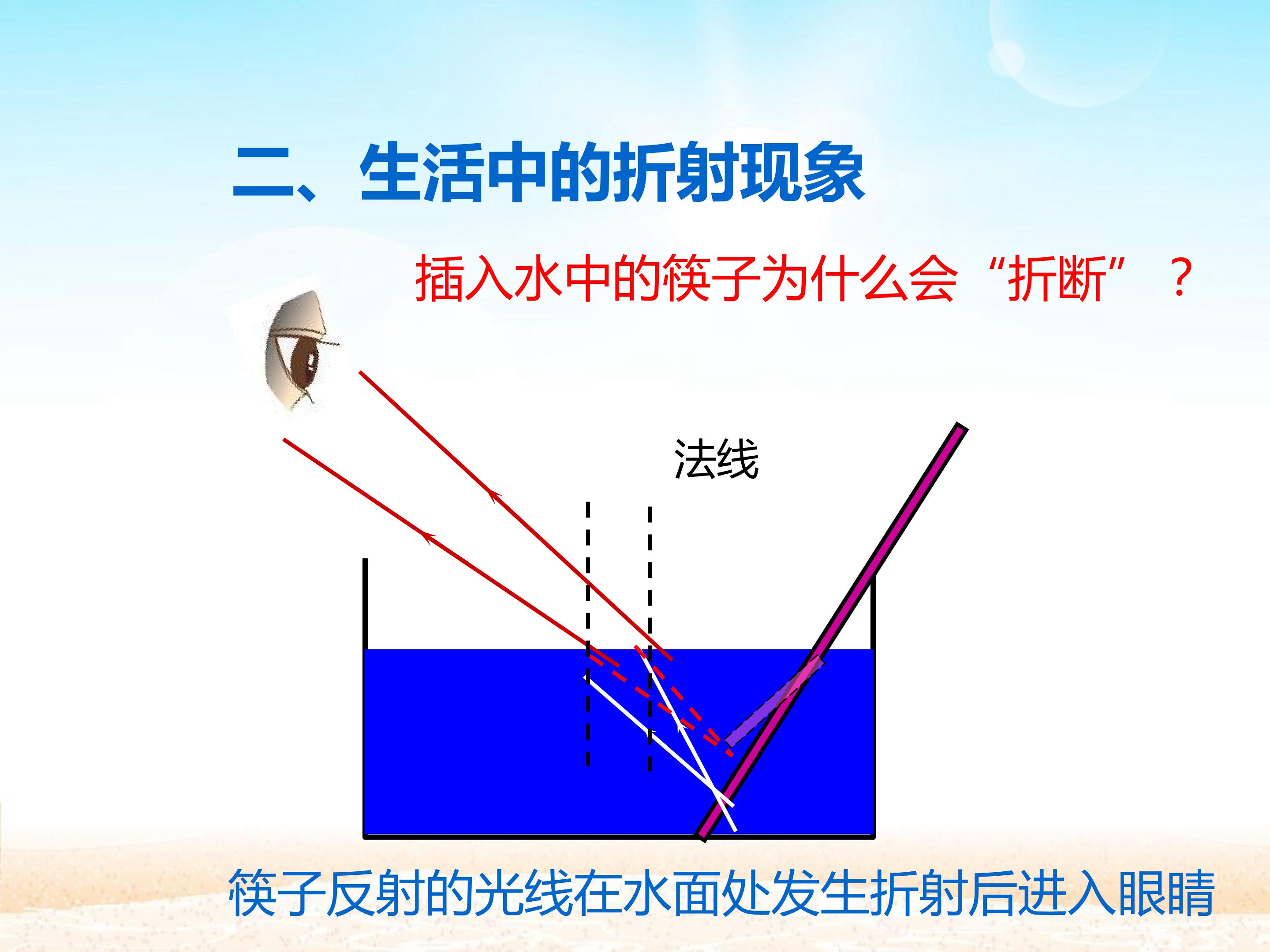 二、生活中的折射现象

插入水中的筷子为什么会“折断”？

法线

筷子反射的光线在水面处发生折射后进入眼睛